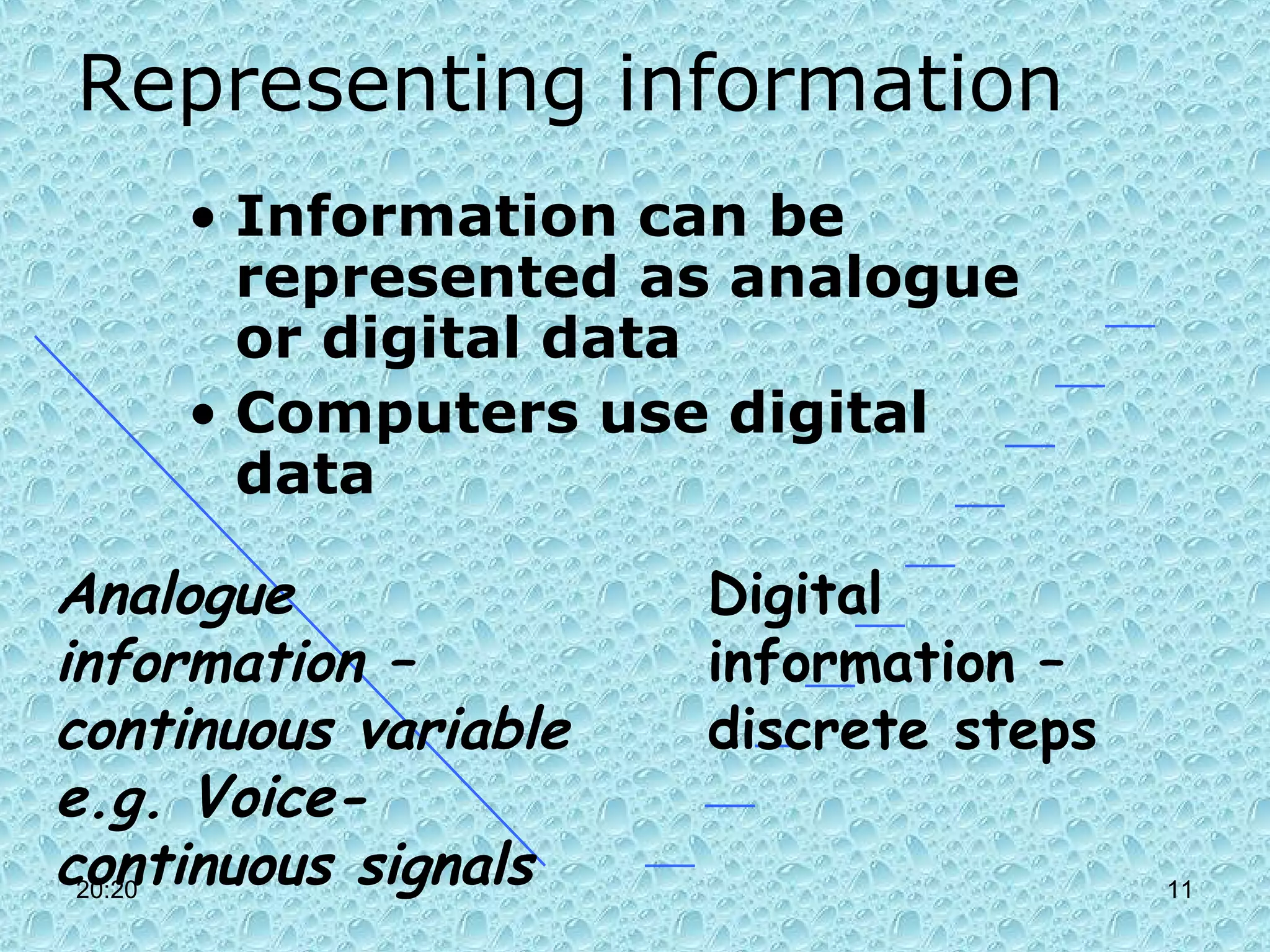 Representing information

• Information can be represented as analogue or digital data
• Computers use digital data

Analogue information – continuous variable e.g. Voice- continuous signals

Digital information – discrete steps

20:20

11